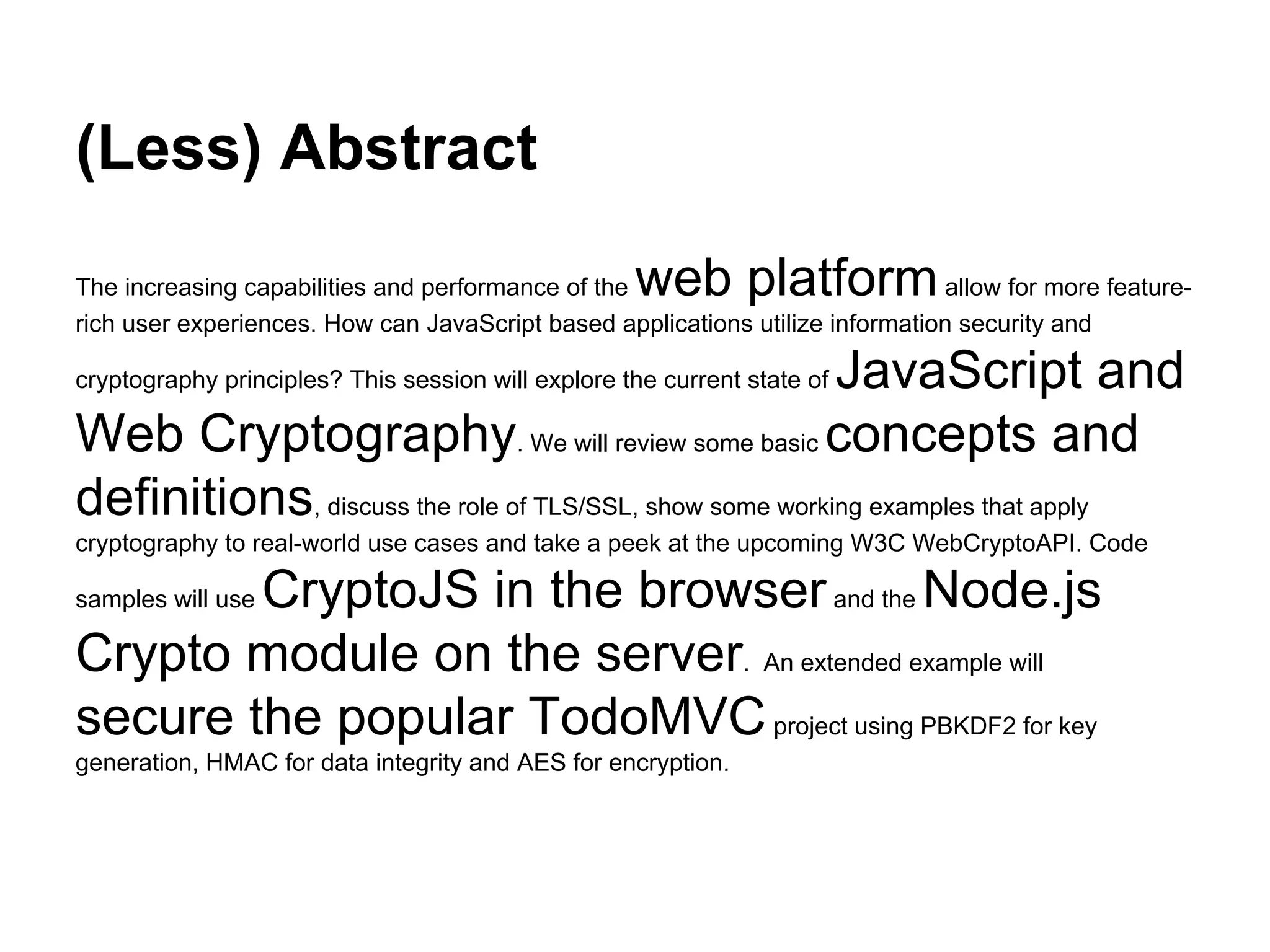 (Less) Abstract

The increasing capabilities and performance of the web platform allow for more feature-rich user experiences. How can JavaScript based applications utilize information security and cryptography principles? This session will explore the current state of JavaScript and Web Cryptography. We will review some basic concepts and definitions, discuss the role of TLS/SSL, show some working examples that apply cryptography to real-world use cases and take a peek at the upcoming W3C WebCryptoAPI. Code samples will use CryptoJS in the browser and the Node.js Crypto module on the server. An extended example will secure the popular TodoMVC project using PBKDF2 for key generation, HMAC for data integrity and AES for encryption.